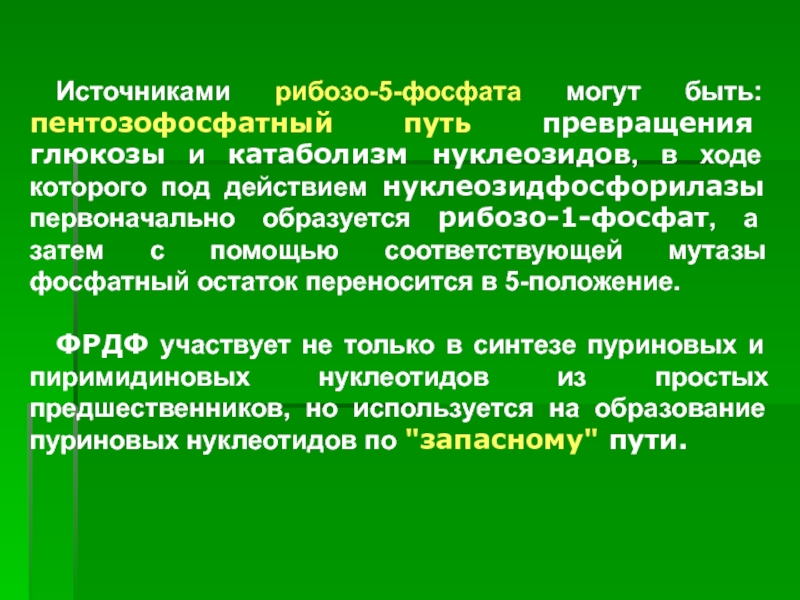 Источниками рибозо-5-фосфата могут быть: пентозофосфатный путь превращения глюкозы и катаболизм нуклеозидов, в ходе которого под действием нуклеозидфосфорилазы первоначально образуется рибозо-1-фосфат, а затем с помощью соответствующей мутазы фосфатный остаток переносится в 5-положение.

ФРДФ участвует не только в синтезе пуриновых и пиримидиновых нуклеотидов из простых предшественников, но используется на образование пуриновых нуклеотидов по "запасному" пути.